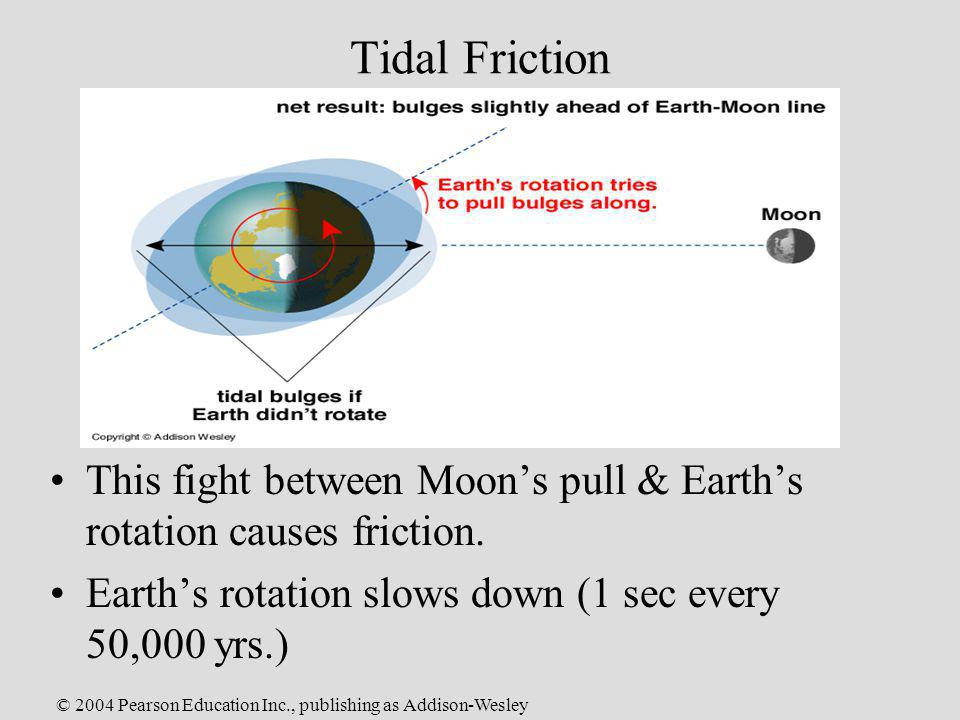 Tidal Friction

net result: bulges slightly ahead of Earth-Moon line

Earth's rotation tries to pull bulges along.

Moon

tidal bulges if Earth didn't rotate

Copyright © Addison Wesley

• This fight between Moon’s pull & Earth’s rotation causes friction.

• Earth’s rotation slows down (1 sec every 50,000 yrs.)

© 2004 Pearson Education Inc., publishing as Addison-Wesley